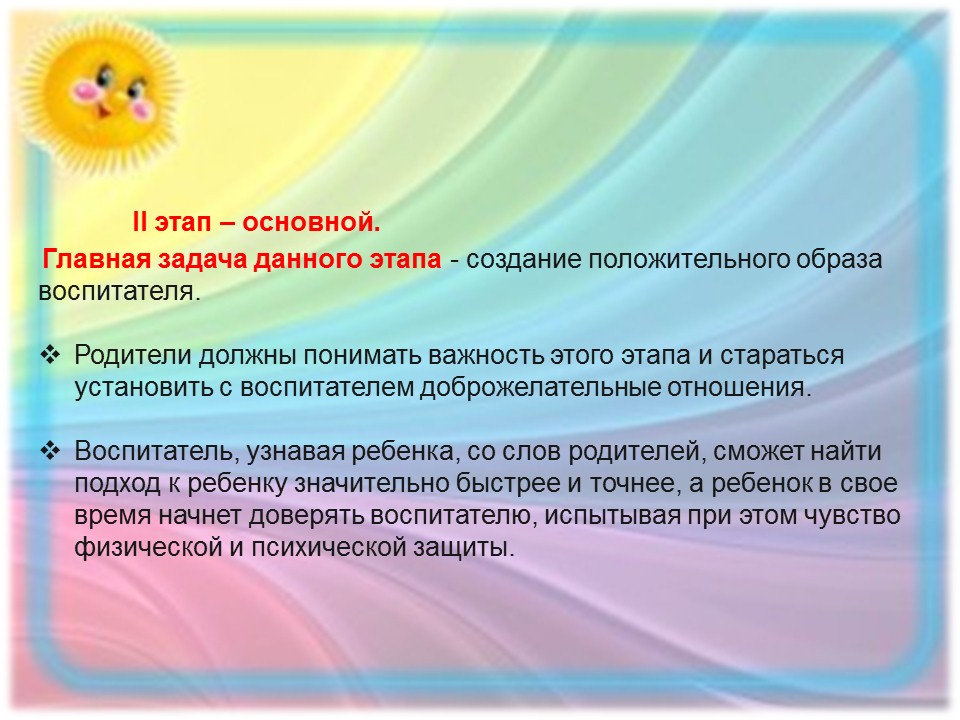 II этап – основной.

Главная задача данного этапа - создание положительного образа воспитателя.

❖ Родители должны понимать важность этого этапа и стараться установить с воспитателем доброжелательные отношения.

❖ Воспитатель, узнавая ребенка, со слов родителей, сможет найти подход к ребенку значительно быстрее и точнее, а ребенок в свое время начнет доверять воспитателю, испытывая при этом чувство физической и психической защиты.